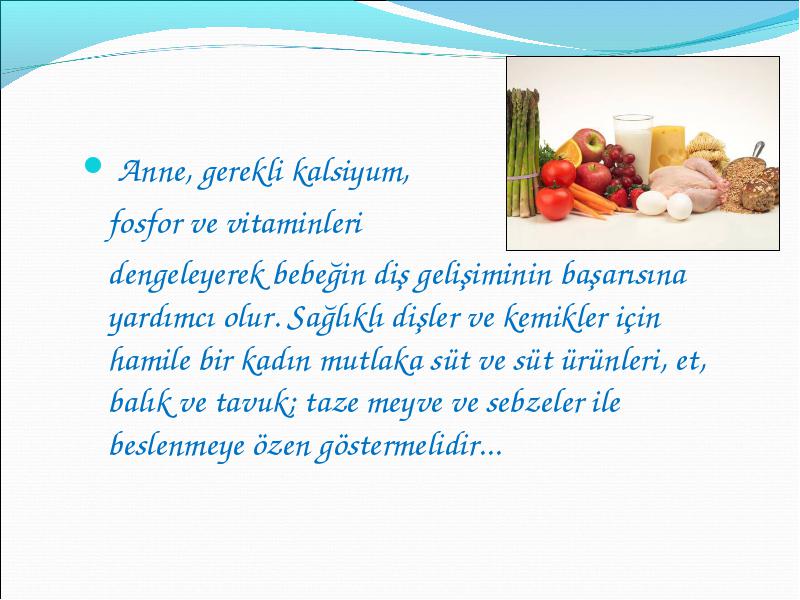 Anne, gerekli kalsiyum, fosfor ve vitaminleri dengeleyerek bebeğin diş gelişiminin başarısına yardımcı olur. Sağlıklı dişler ve kemikler için hamile bir kadın mutlaka süt ve süt ürünleri, et, balık ve tavuk; taze meyve ve sebzeler ile beslenmeye özen göstermelidir...